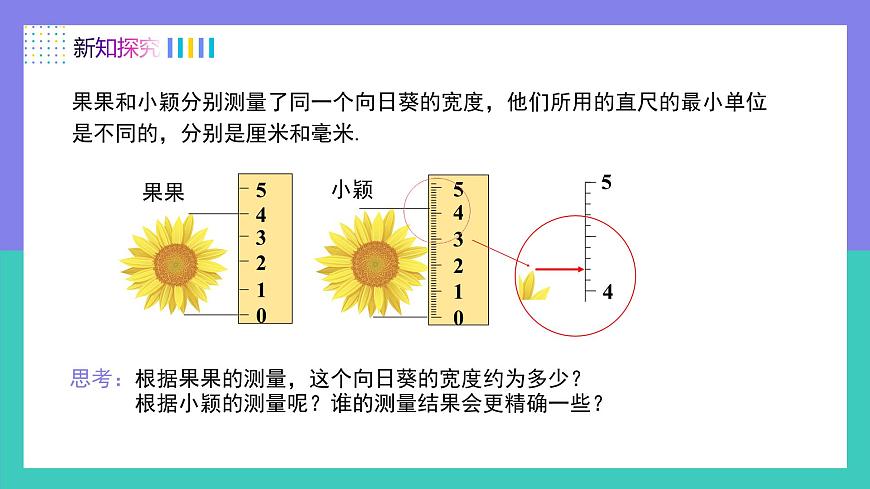 新知探究

果果和小颖分别测量了同一个向日葵的宽度，他们所用的直尺的最小单位是不同的，分别是厘米和毫米.

果果

5
4
3
2
1
0

小颖

5
4
3
2
1
0

5
4

思考：根据果果的测量，这个向日葵的宽度约为多少？
根据小颖的测量呢？谁的测量结果会更精确一些？